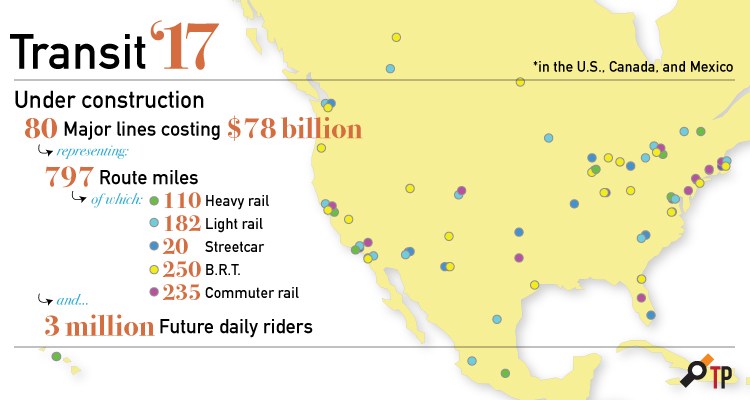 Transit '17

*in the U.S., Canada, and Mexico

Under construction

80 Major lines costing $78 billion

representing:

797 Route miles

of which: 110 Heavy rail

182 Light rail

20 Streetcar

250 B.R.T.

235 Commuter rail

and...

3 million Future daily riders

TP